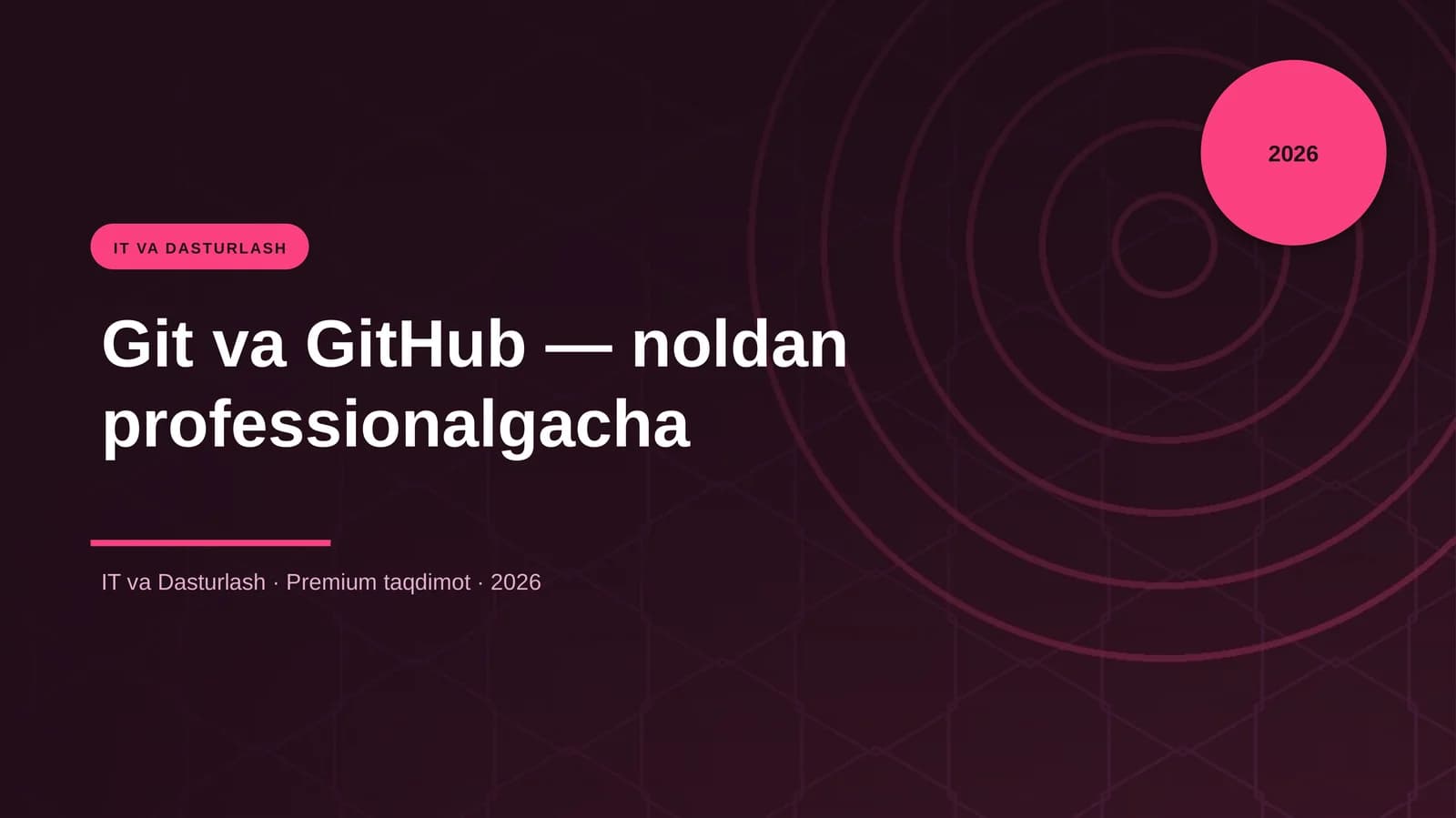 2026

IT VA DASTURLASH

Git va GitHub — noldan professionalgacha

IT va Dasturlash · Premium taqdimot · 2026